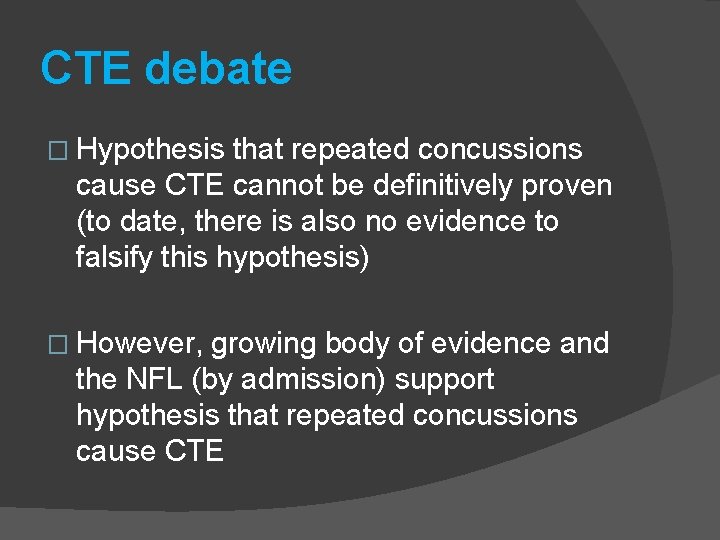 CTE debate

□ Hypothesis that repeated concussions cause CTE cannot be definitively proven (to date, there is also no evidence to falsify this hypothesis)

□ However, growing body of evidence and the NFL (by admission) support hypothesis that repeated concussions cause CTE